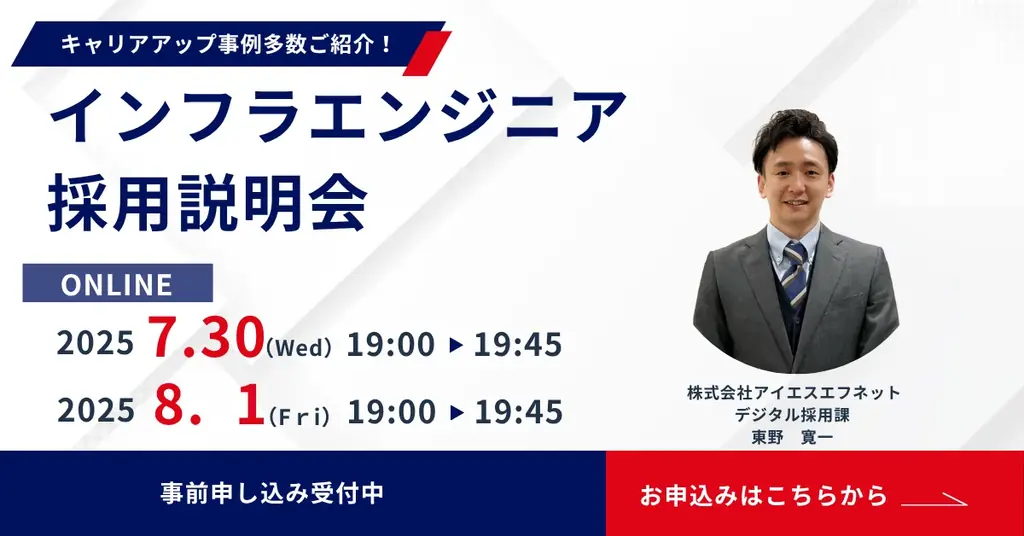 キャリアアップ事例多数ご紹介！

インフラエンジニア
採用説明会

ONLINE

2025 7.30(Wed) 19:00 ▶ 19:45

2025 8. 1(Fri) 19:00 ▶ 19:45

株式会社アイエスエフネット
デジタル採用課
東野 寛一

事前申し込み受付中

お申込みはこちらから